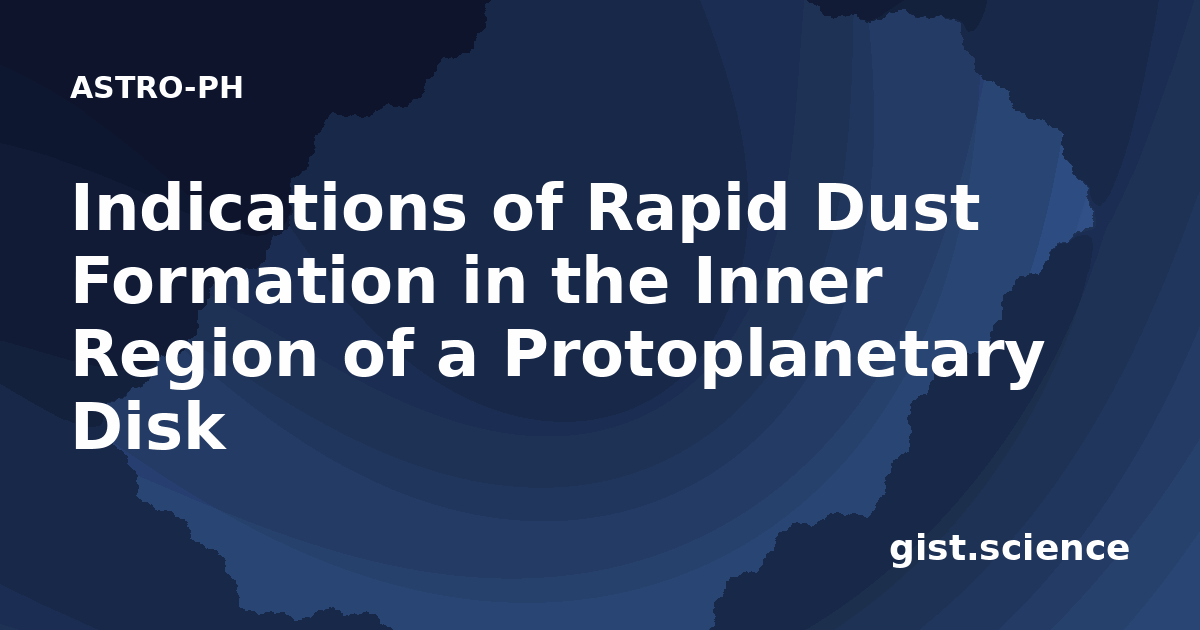 ASTRO-PH

Indications of Rapid Dust Formation in the Inner Region of a Protoplanetary Disk

gist.science